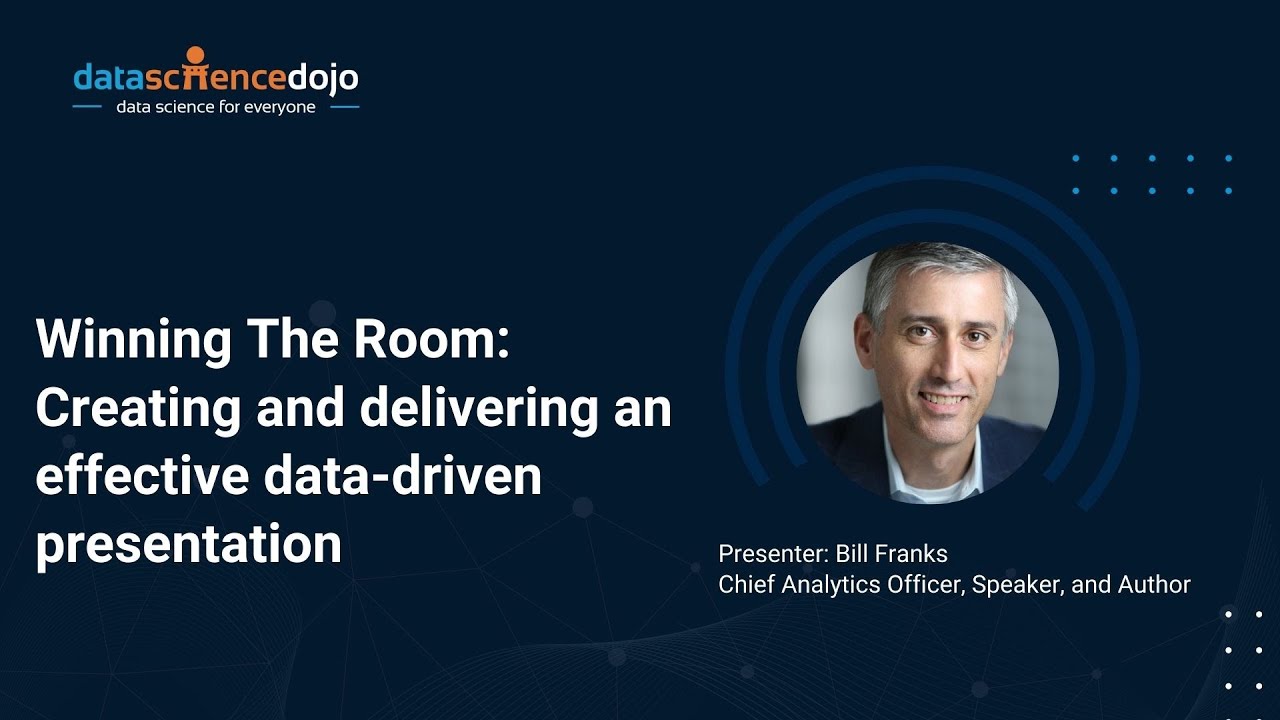 datasciencedojo
data science for everyone

Winning The Room: Creating and delivering an effective data-driven presentation

Presenter: Bill Franks
Chief Analytics Officer, Speaker, and Author